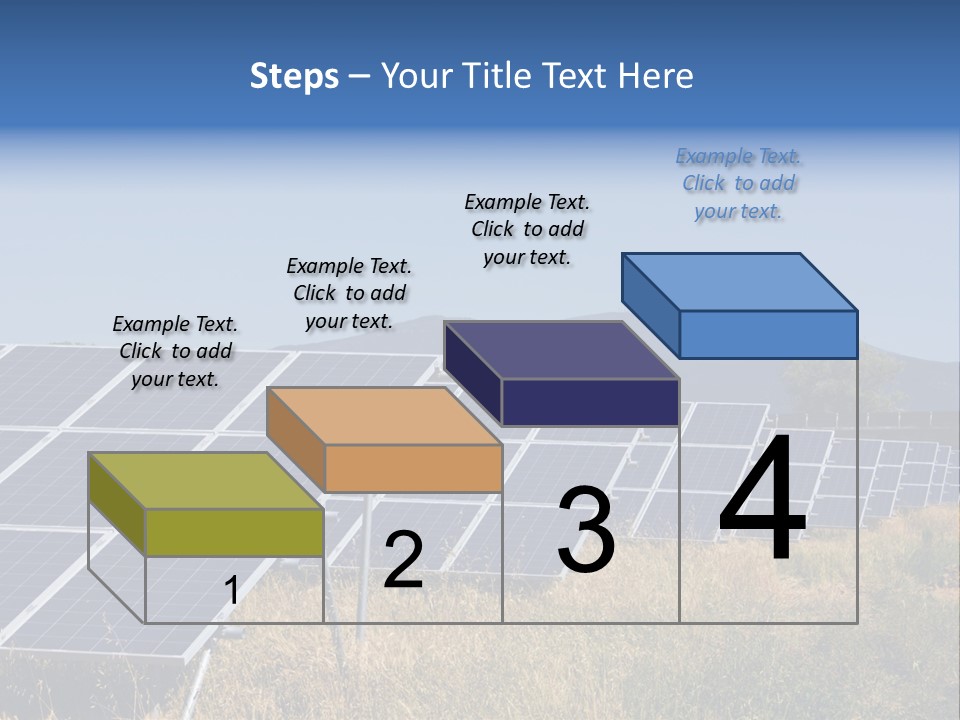 Steps – Your Title Text Here

Example Text. Click to add your text.

Example Text. Click to add your text.

Example Text. Click to add your text.

Example Text. Click to add your text.

1

2

3

4